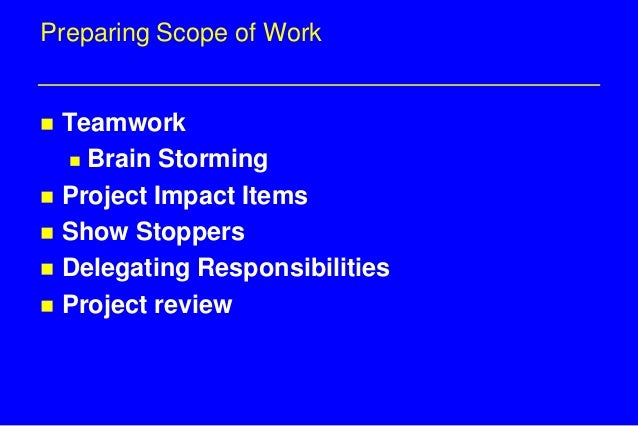 Preparing Scope of Work

- Teamwork
  - Brain Storming
- Project Impact Items
- Show Stoppers
- Delegating Responsibilities
- Project review